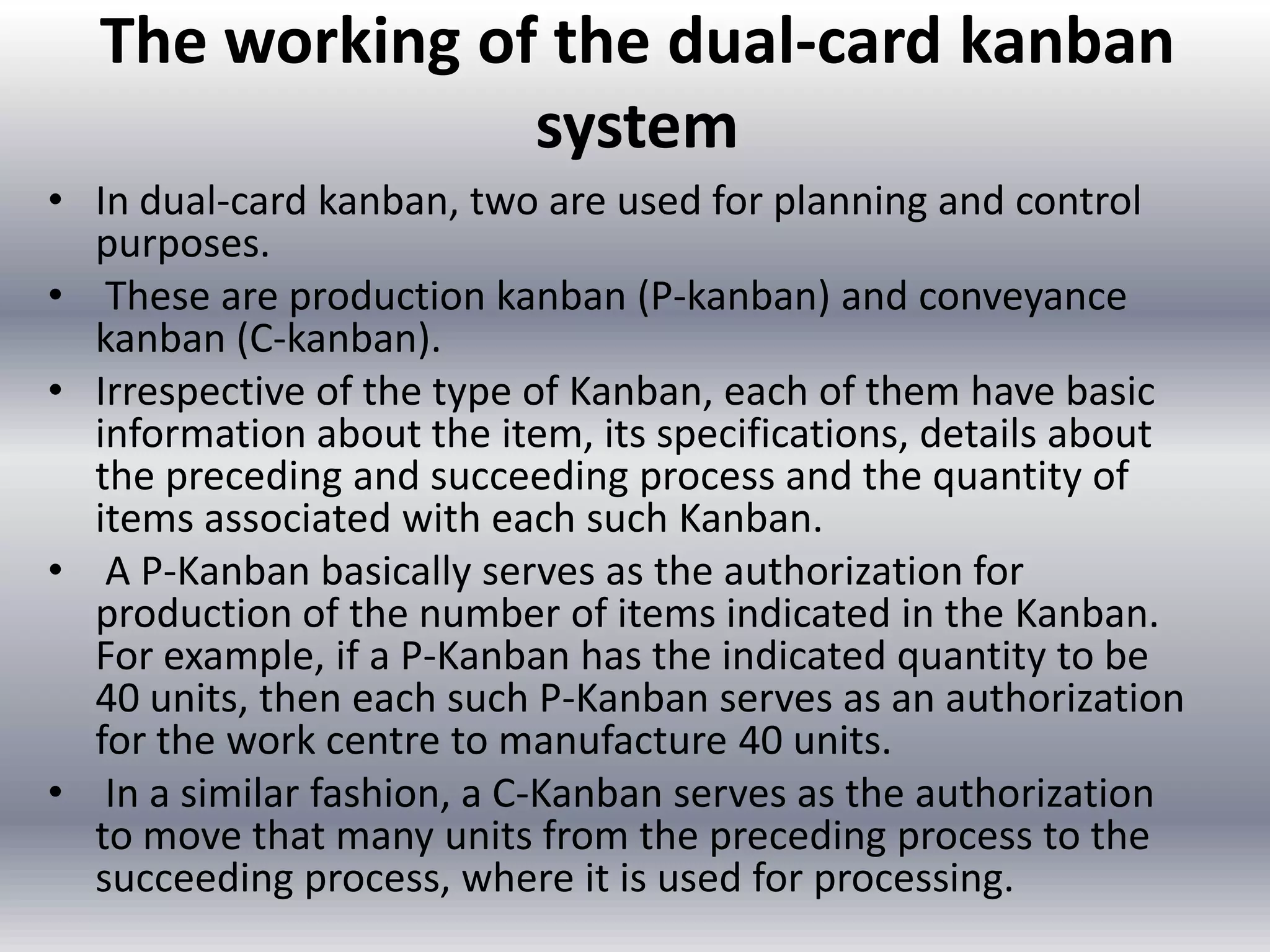 The working of the dual-card kanban system

• In dual-card kanban, two are used for planning and control purposes.
• These are production kanban (P-kanban) and conveyance kanban (C-kanban).
• Irrespective of the type of Kanban, each of them have basic information about the item, its specifications, details about the preceding and succeeding process and the quantity of items associated with each such Kanban.
• A P-Kanban basically serves as the authorization for production of the number of items indicated in the Kanban. For example, if a P-Kanban has the indicated quantity to be 40 units, then each such P-Kanban serves as an authorization for the work centre to manufacture 40 units.
• In a similar fashion, a C-Kanban serves as the authorization to move that many units from the preceding process to the succeeding process, where it is used for processing.